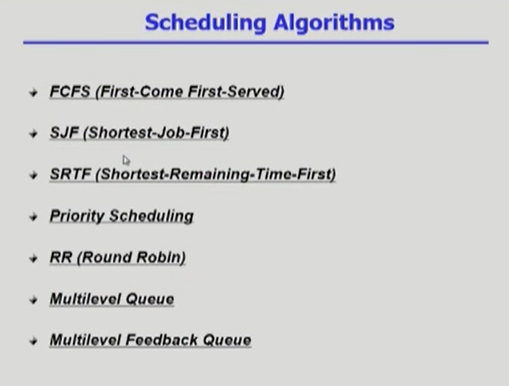 Scheduling Algorithms

FCFS (First-Come First-Served)

SJF (Shortest-Job-First)

SRTF (Shortest-Remaining-Time-First)

Priority Scheduling

RR (Round Robin)

Multilevel Queue

Multilevel Feedback Queue